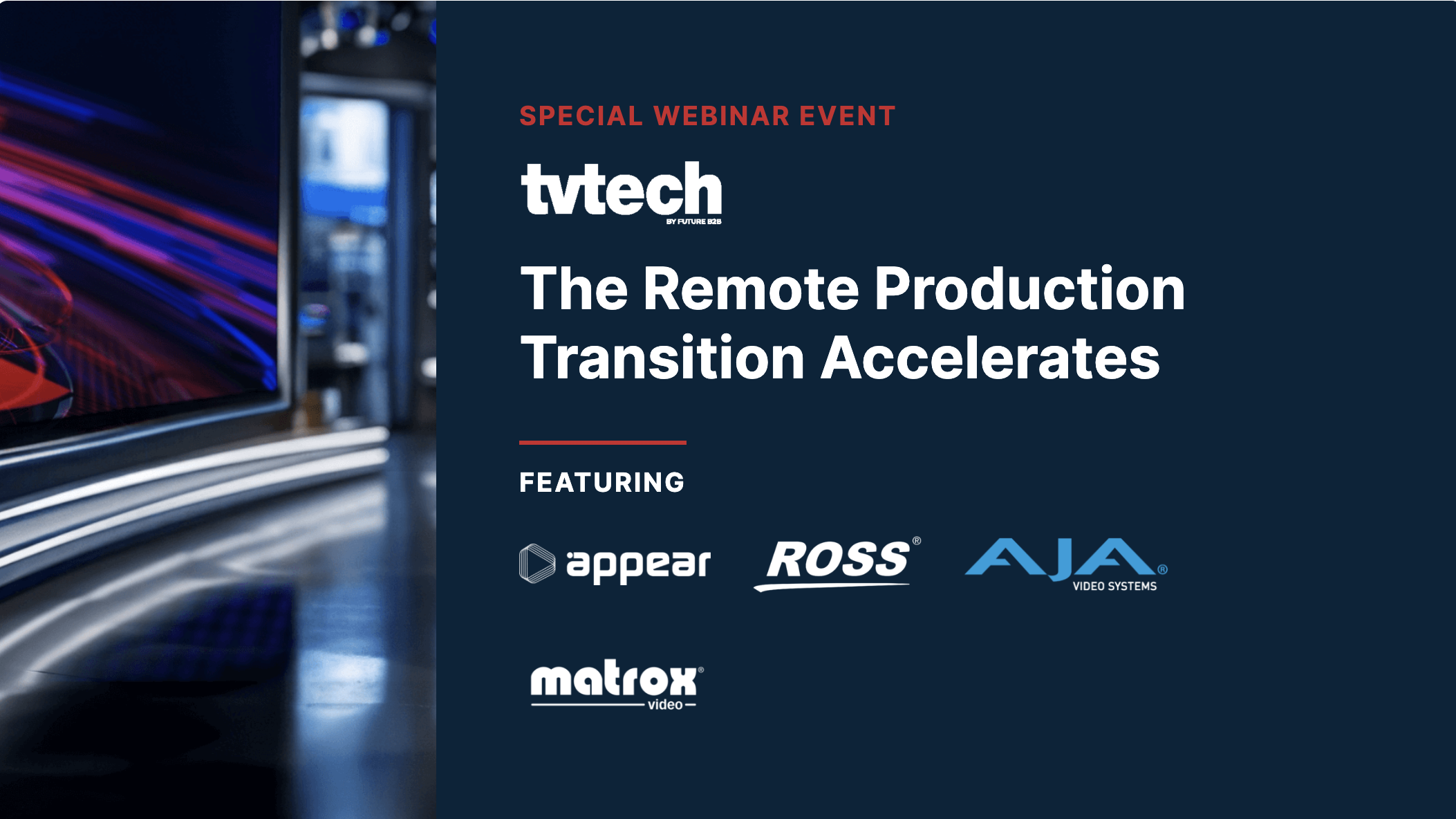 SPECIAL WEBINAR EVENT

tvtech
BY FUTURE B2B

The Remote Production Transition Accelerates

FEATURING

appear

ROSS®

AJA®
VIDEO SYSTEMS

matrox®
video